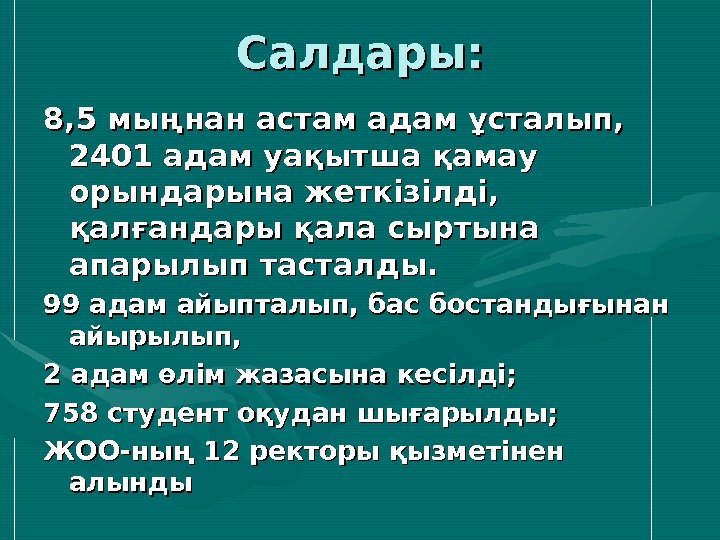 Салдары:

8,5 мыңнан астам адам ұсталып, 2401 адам уақытша қамау орындарына жеткізілді, қалғандары қала сыртына апарылып тасталды.

99 адам айыпталып, бас бостандығынан айырылып,

2 адам өлім жазасына кесілді;

758 студент оқудан шығарылды;

ЖОО-ның 12 ректоры қызметінен алынды